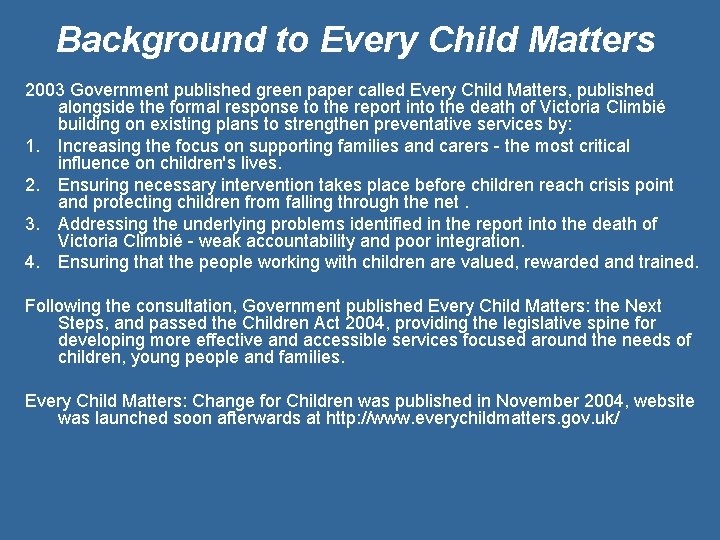 Background to Every Child Matters

2003 Government published green paper called Every Child Matters, published alongside the formal response to the report into the death of Victoria Climbié building on existing plans to strengthen preventative services by:

1. Increasing the focus on supporting families and carers - the most critical influence on children's lives.
2. Ensuring necessary intervention takes place before children reach crisis point and protecting children from falling through the net .
3. Addressing the underlying problems identified in the report into the death of Victoria Climbié - weak accountability and poor integration.
4. Ensuring that the people working with children are valued, rewarded and trained.

Following the consultation, Government published Every Child Matters: the Next Steps, and passed the Children Act 2004, providing the legislative spine for developing more effective and accessible services focused around the needs of children, young people and families.

Every Child Matters: Change for Children was published in November 2004, website was launched soon afterwards at http://www.everychildmatters.gov.uk/